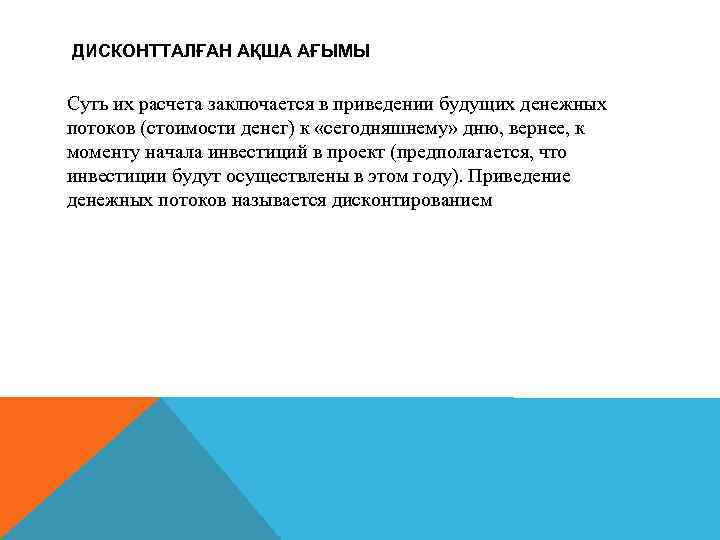 ДИСКОНТТАЛҒАН АҚША АҒЫМЫ

Суть их расчета заключается в приведении будущих денежных потоков (стоимости денег) к «сегодняшнему» дню, вернее, к моменту начала инвестиций в проект (предполагается, что инвестиции будут осуществлены в этом году). Приведение денежных потоков называется дисконтированием